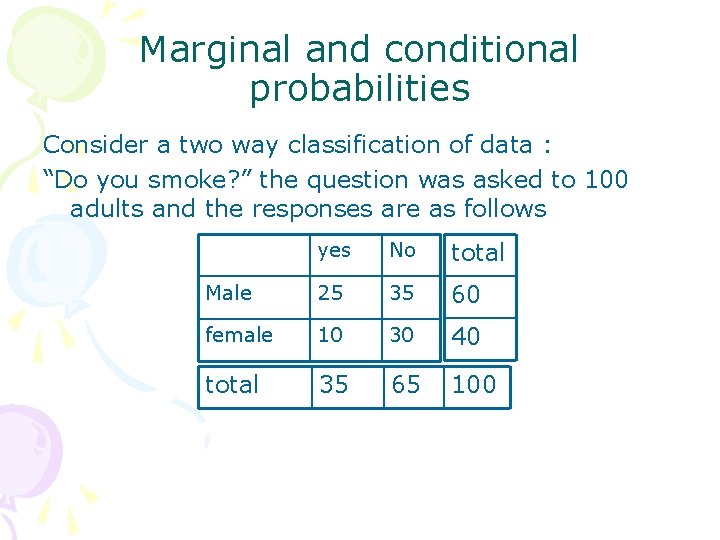 Marginal and conditional probabilities

Consider a two way classification of data :

“Do you smoke?” the question was asked to 100 adults and the responses are as follows

|  | yes | No | total |
|---|---|---|---|
| Male | 25 | 35 | 60 |
| female | 10 | 30 | 40 |
| total | 35 | 65 | 100 |